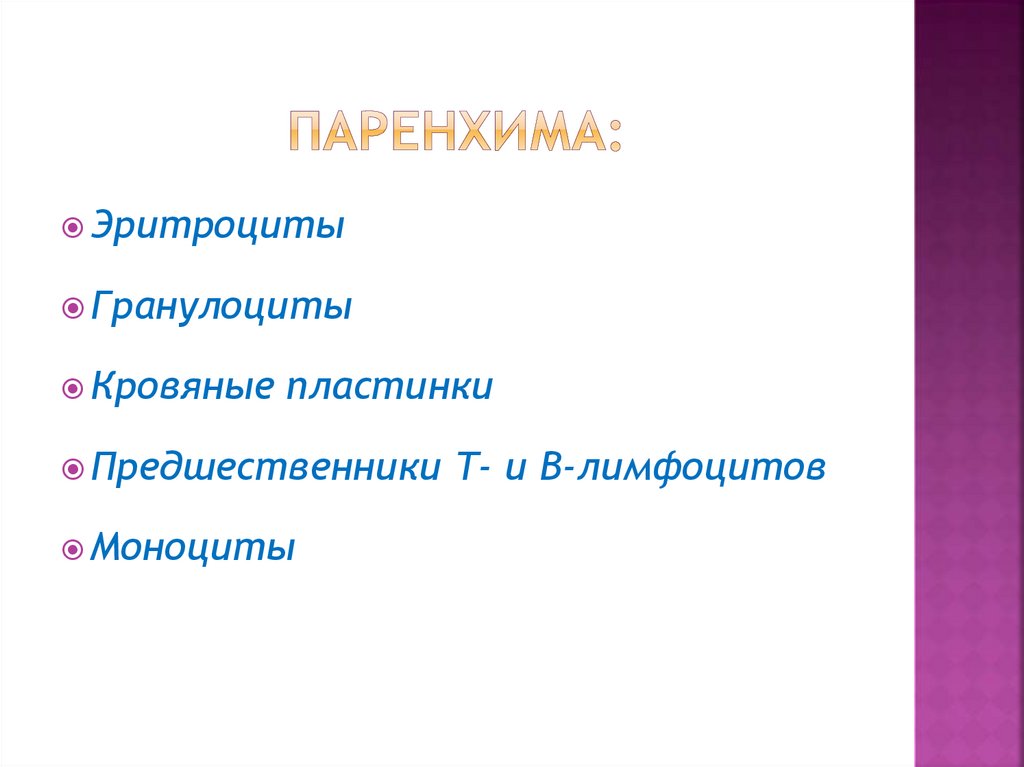 ПАРЕНХИМА:

Эритроциты

Гранулоциты

Кровяные пластинки

Предшественники Т- и В-лимфоцитов

Моноциты